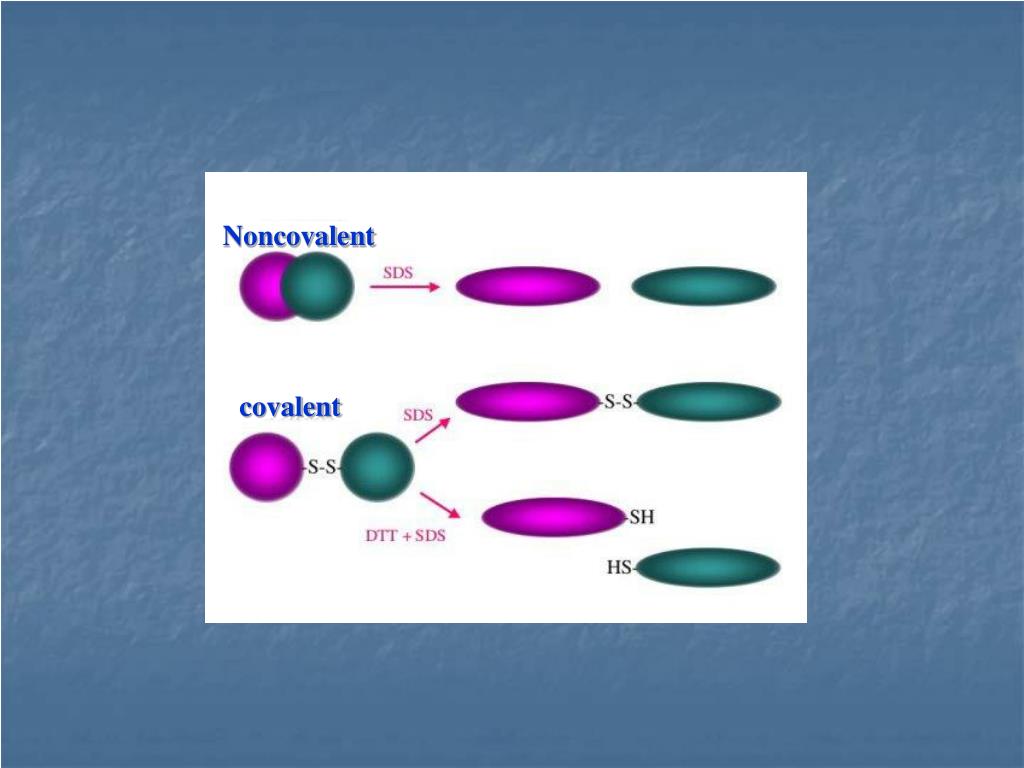 Noncovalent

SDS

covalent

SDS

-S-S-

-S-S-

DTT + SDS

-SH

HS-